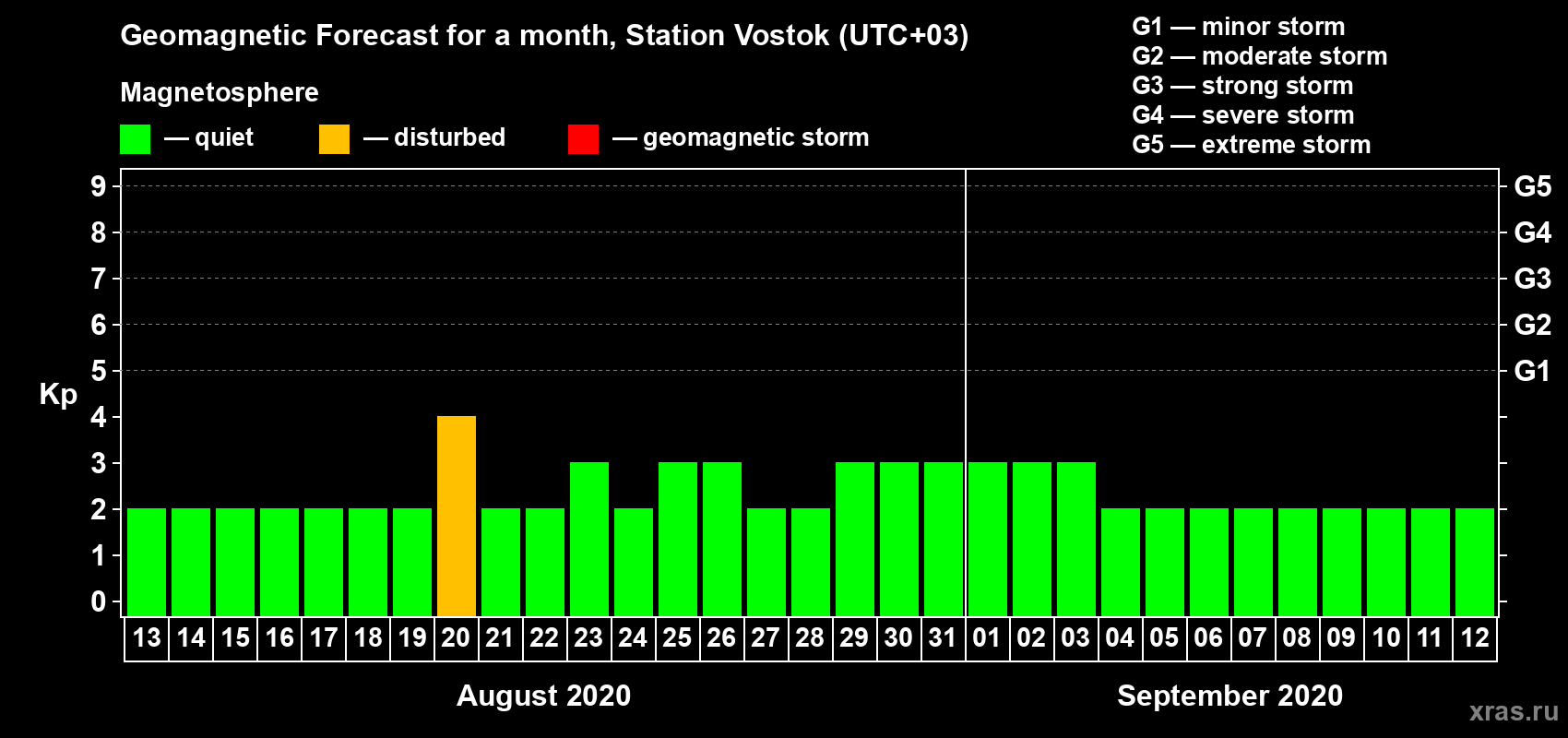 Geomagnetic Forecast for a month, Station Vostok (UTC+03)

Magnetosphere

— quiet — disturbed — geomagnetic storm

G1 — minor storm
G2 — moderate storm
G3 — strong storm
G4 — severe storm
G5 — extreme storm

Kp

9
8
7
6
5
4
3
2
1
0

G5
G4
G3
G2
G1

13 14 15 16 17 18 19 20 21 22 23 24 25 26 27 28 29 30 31 01 02 03 04 05 06 07 08 09 10 11 12

August 2020

September 2020

xras.ru